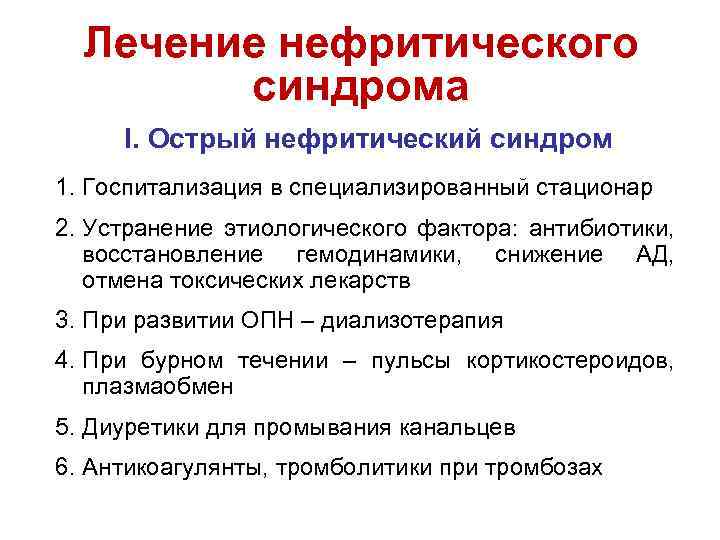 Лечение нефритического синдрома

I. Острый нефритический синдром

1. Госпитализация в специализированный стационар

2. Устранение этиологического фактора: антибиотики, восстановление гемодинамики, снижение АД, отмена токсических лекарств

3. При развитии ОПН – диализотерапия

4. При бурном течении – пульсы кортикостероидов, плазмаобмен

5. Диуретики для промывания канальцев

6. Антикоагулянты, тромболитики при тромбозах